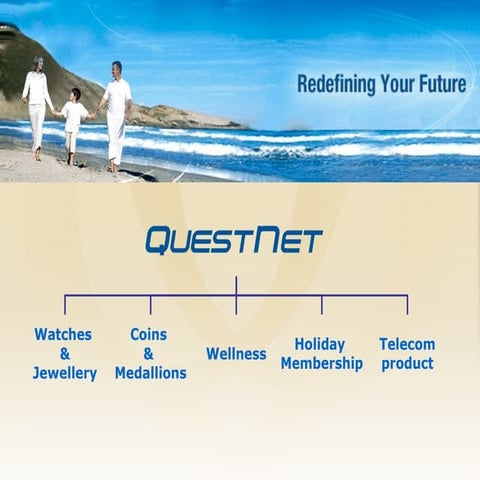 Redefining Your Future

QUESTNET

Watches & Jewellery

Coins & Medallions

Wellness

Holiday Membership

Telecom product